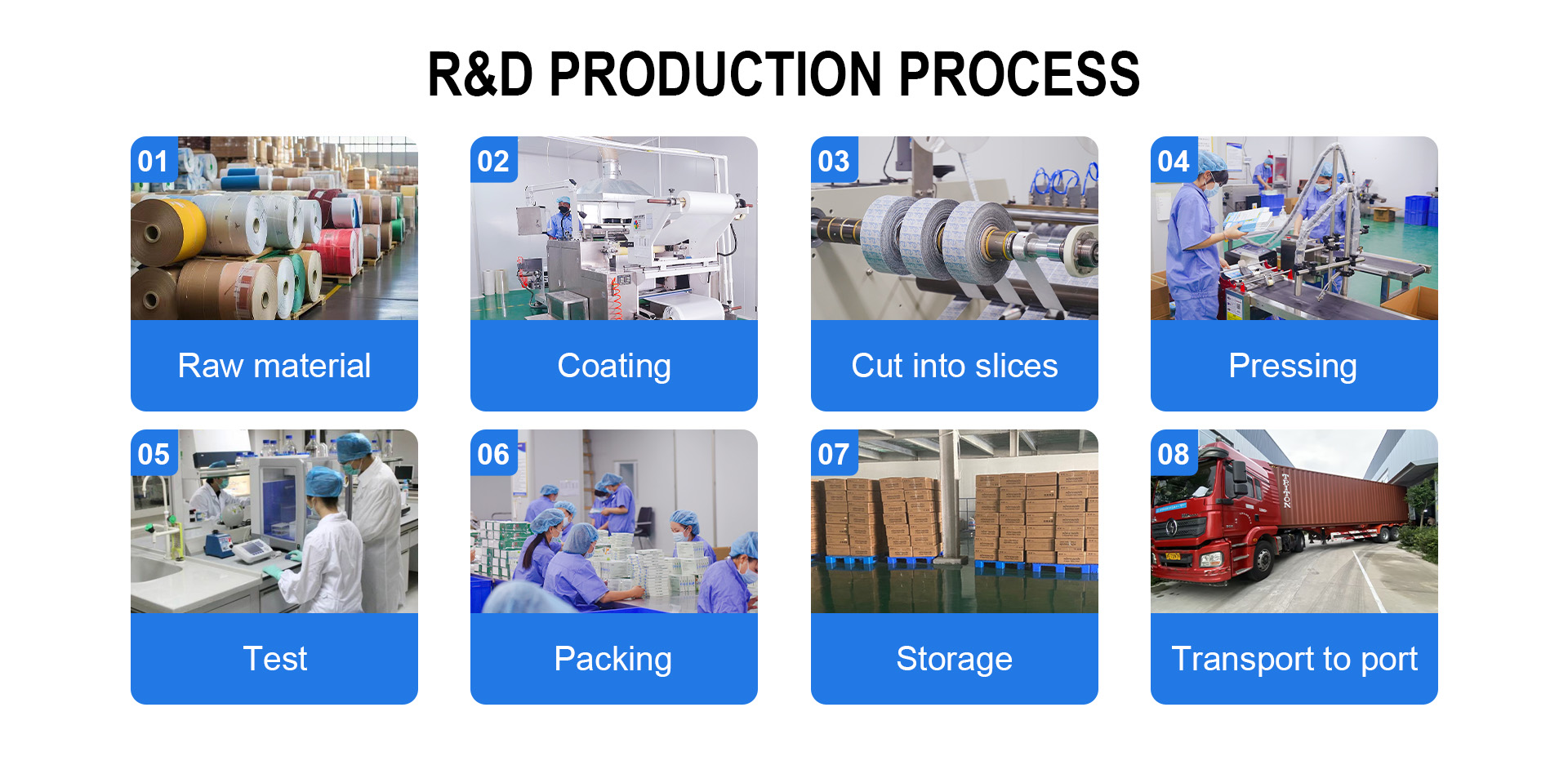 R&D PRODUCTION PROCESS

01
Raw material

02
Coating

03
Cut into slices

04
Pressing

05
Test

06
Packing

07
Storage

08
TRITON
Transport to port